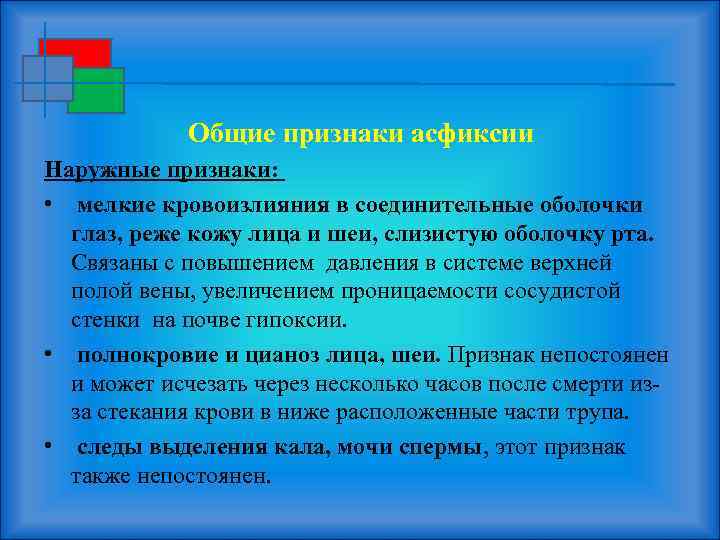 Общие признаки асфиксии

Наружные признаки:

• мелкие кровоизлияния в соединительные оболочки глаз, реже кожу лица и шеи, слизистую оболочку рта. Связаны с повышением давления в системе верхней полой вены, увеличением проницаемости сосудистой стенки на почве гипоксии.

• полнокровие и цианоз лица, шеи. Признак непостоянен и может исчезать через несколько часов после смерти из-за стекания крови в ниже расположенные части трупа.

• следы выделения кала, мочи спермы, этот признак также непостоянен.